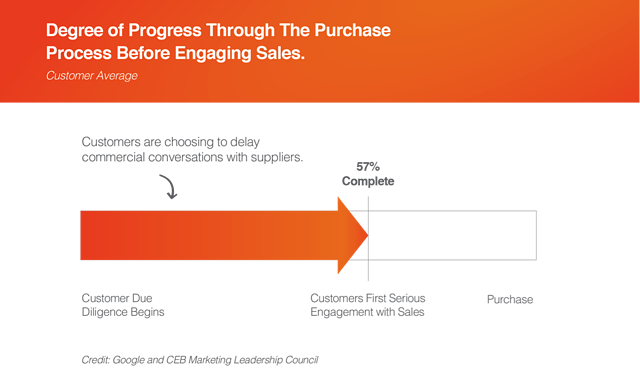 Degree of Progress Through The Purchase Process Before Engaging Sales.

Customer Average

Customers are choosing to delay commercial conversations with suppliers.

57%
Complete

Customer Due Diligence Begins

Customers First Serious Engagement with Sales

Purchase

Credit: Google and CEB Marketing Leadership Council